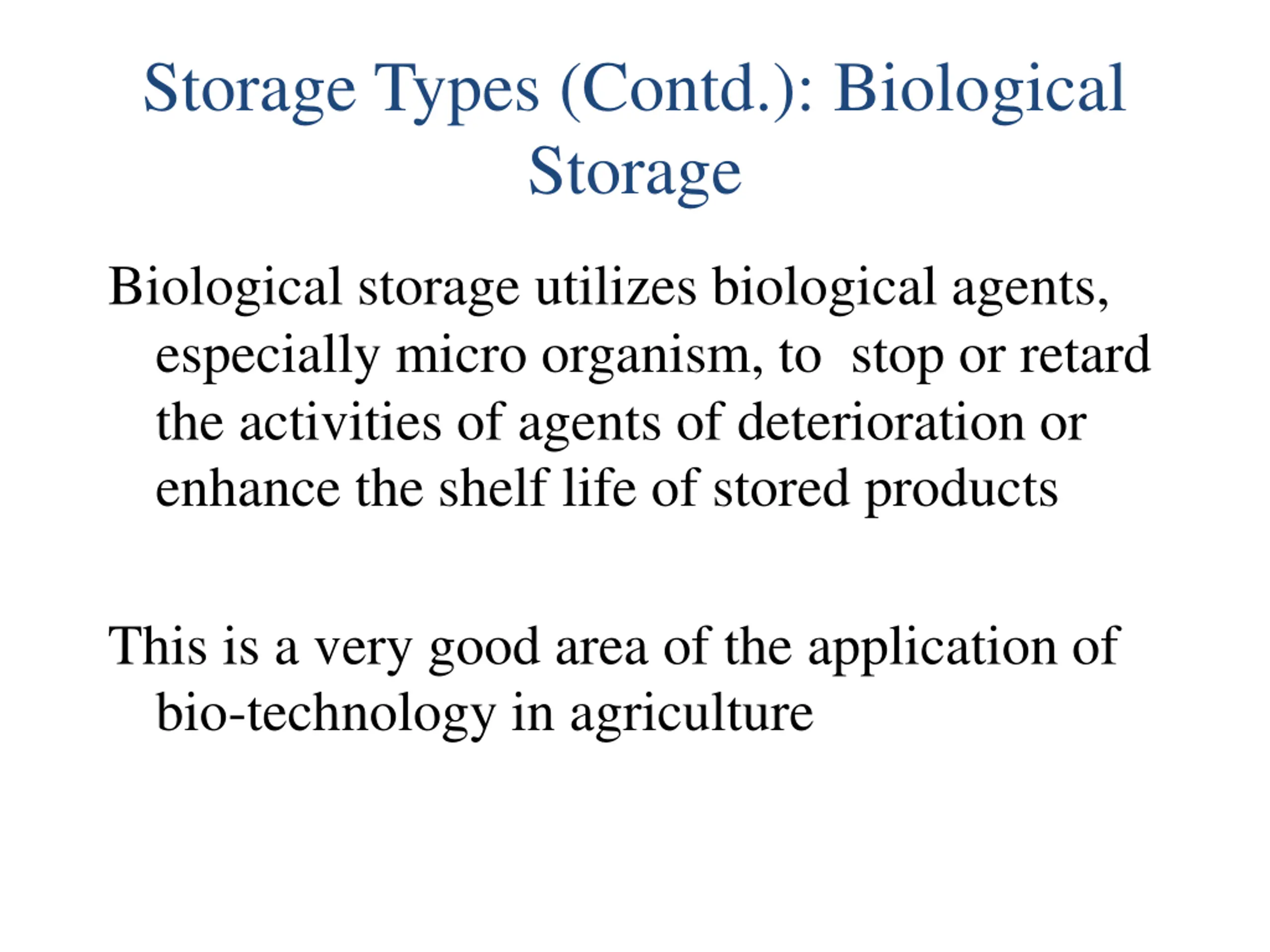 Storage Types (Contd.): Biological Storage

Biological storage utilizes biological agents, especially micro organism, to  stop or retard the activities of agents of deterioration or enhance the shelf life of stored products

This is a very good area of the application of bio-technology in agriculture